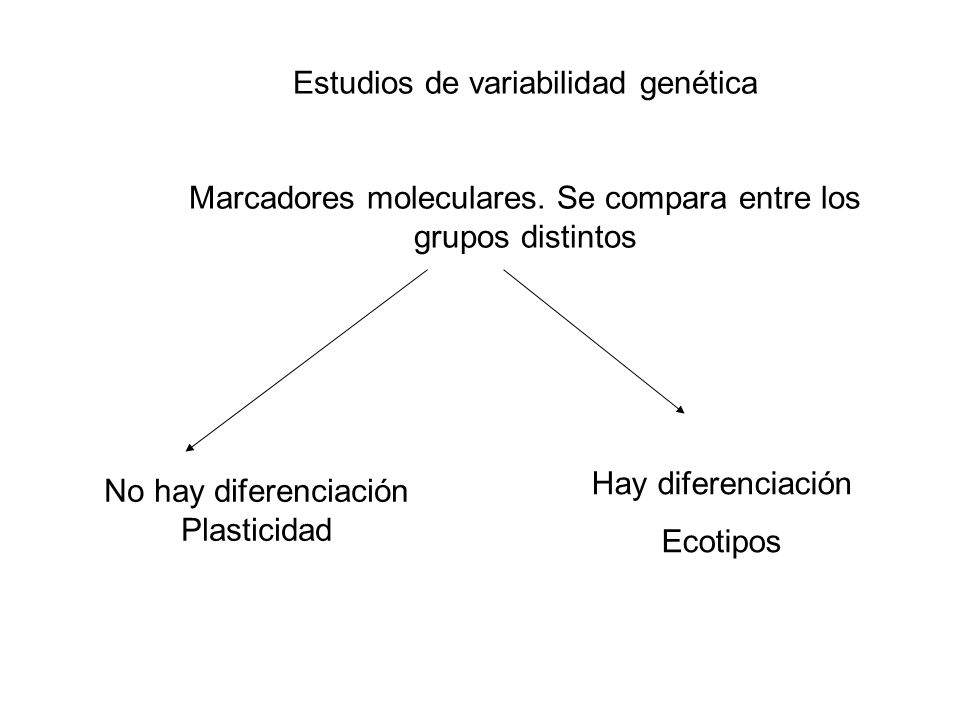 Estudios de variabilidad genética

Marcadores moleculares. Se compara entre los grupos distintos

No hay diferenciación
Plasticidad

Hay diferenciación

Ecotipos